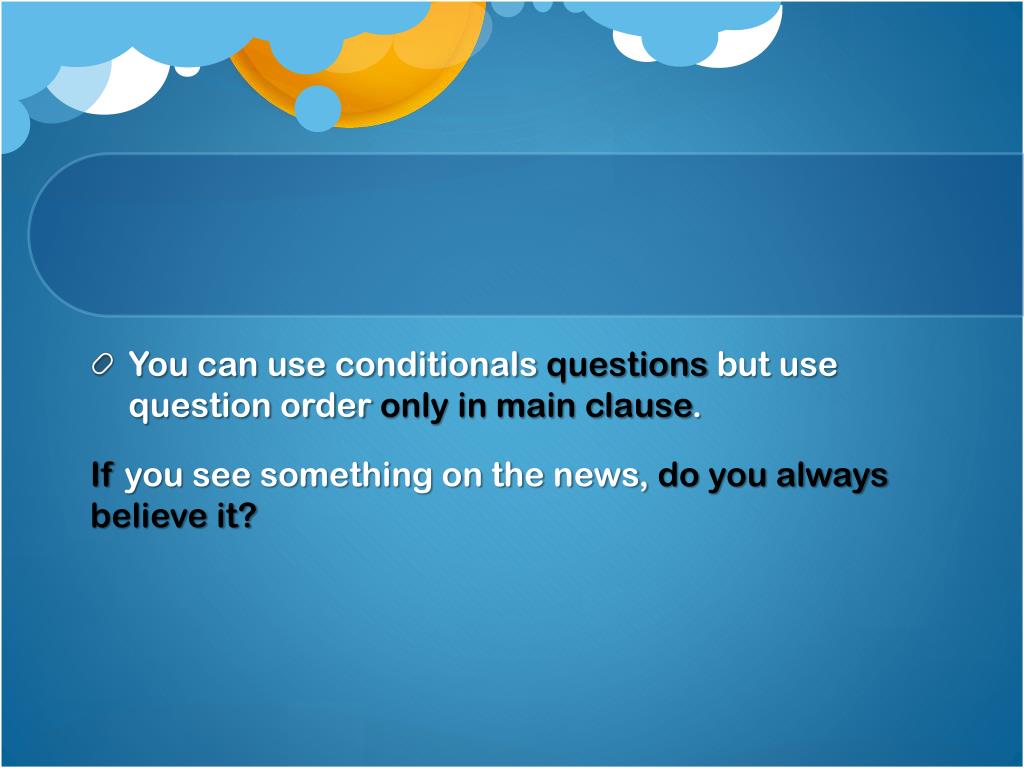 You can use conditionals questions but use question order only in main clause.

If you see something on the news, do you always believe it?